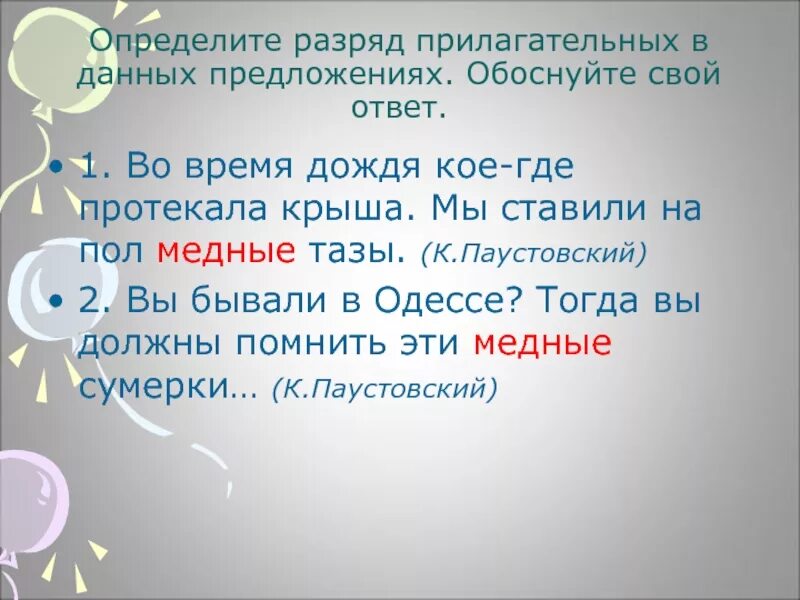 Определите разряд прилагательных в данных предложениях. Обоснуйте свой ответ.

• 1. Во время дождя кое-где протекала крыша. Мы ставили на пол медные тазы. (К.Паустовский)

• 2. Вы бывали в Одессе? Тогда вы должны помнить эти медные сумерки… (К.Паустовский)